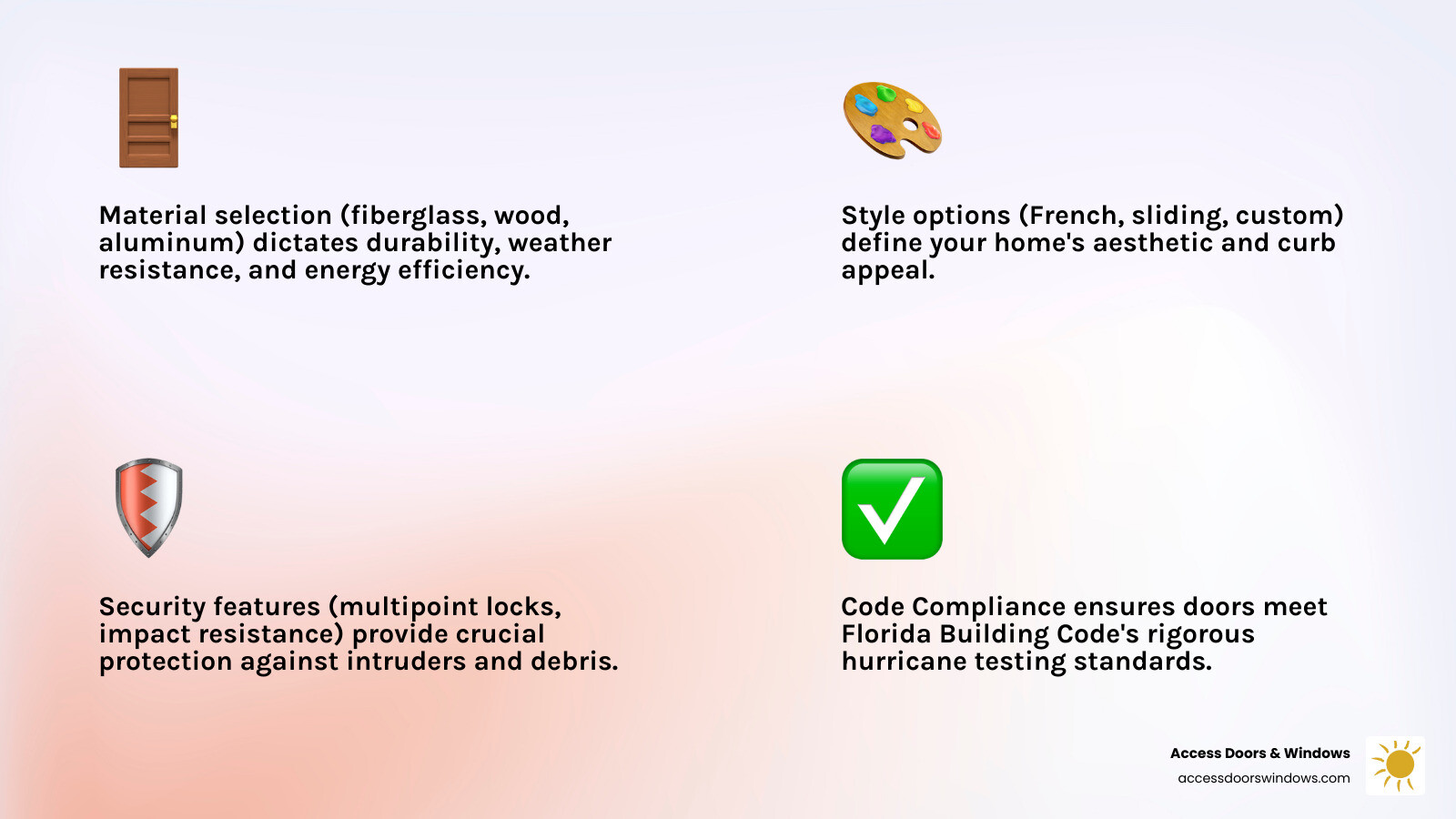 Material selection (fiberglass, wood, aluminum) dictates durability, weather resistance, and energy efficiency.

Style options (French, sliding, custom) define your home's aesthetic and curb appeal.

Security features (multipoint locks, impact resistance) provide crucial protection against intruders and debris.

Code Compliance ensures doors meet Florida Building Code's rigorous hurricane testing standards.

Access Doors & Windows
accessdoorswindows.com